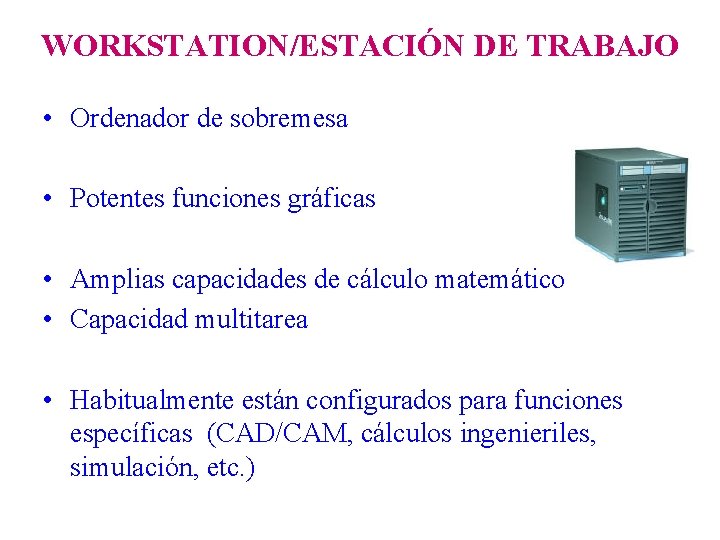 WORKSTATION/ESTACIÓN DE TRABAJO

• Ordenador de sobremesa

• Potentes funciones gráficas

• Amplias capacidades de cálculo matemático
• Capacidad multitarea

• Habitualmente están configurados para funciones específicas (CAD/CAM, cálculos ingenieriles, simulación, etc.)